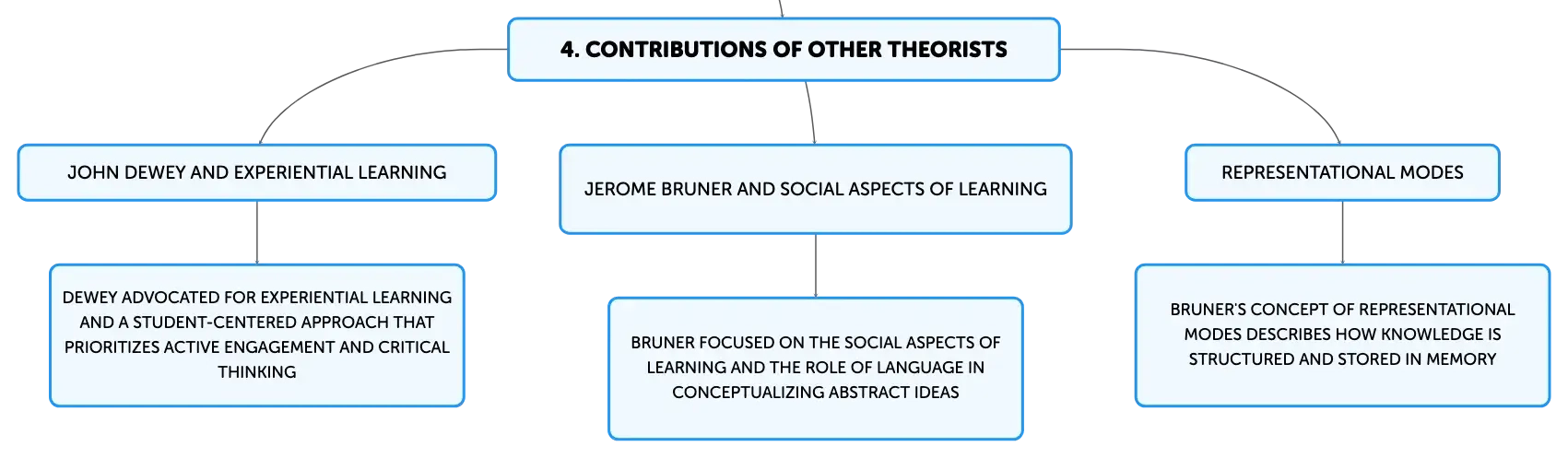 4. CONTRIBUTIONS OF OTHER THEORISTS

JOHN DEWEY AND EXPERIENTIAL LEARNING

DEWEY ADVOCATED FOR EXPERIENTIAL LEARNING AND A STUDENT-CENTERED APPROACH THAT PRIORITIZES ACTIVE ENGAGEMENT AND CRITICAL THINKING

JEROME BRUNER AND SOCIAL ASPECTS OF LEARNING

BRUNER FOCUSED ON THE SOCIAL ASPECTS OF LEARNING AND THE ROLE OF LANGUAGE IN CONCEPTUALIZING ABSTRACT IDEAS

REPRESENTATIONAL MODES

BRUNER'S CONCEPT OF REPRESENTATIONAL MODES DESCRIBES HOW KNOWLEDGE IS STRUCTURED AND STORED IN MEMORY